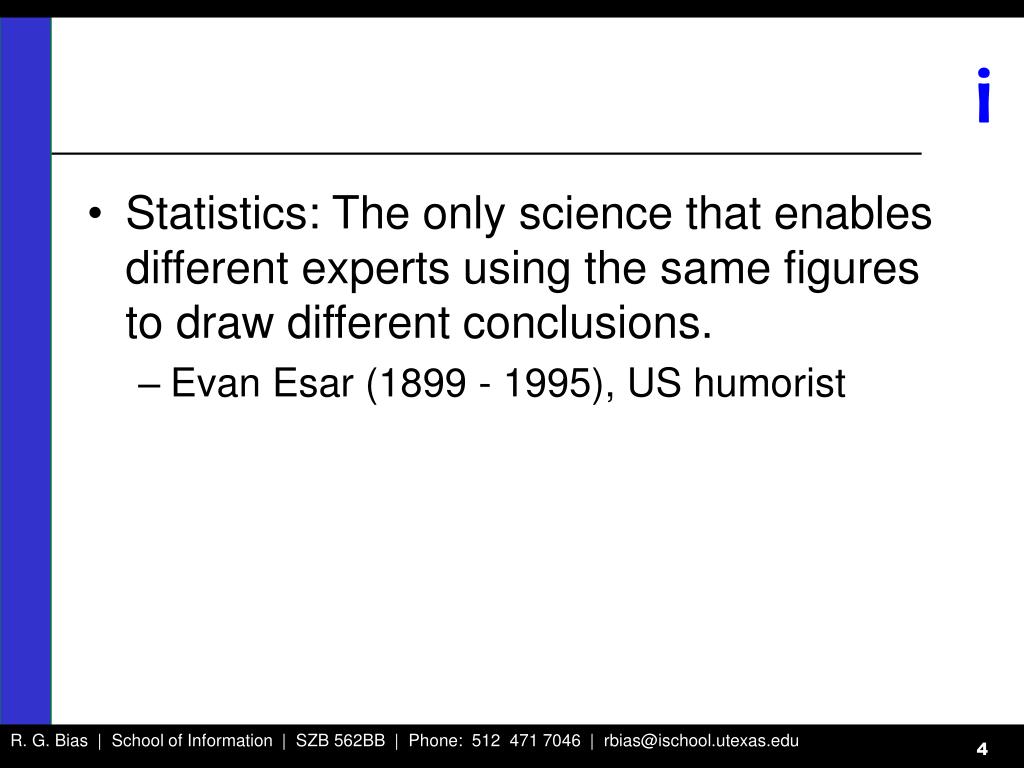 i

• Statistics: The only science that enables different experts using the same figures to draw different conclusions.

– Evan Esar (1899 - 1995), US humorist

R. G. Bias | School of Information | SZB 562BB | Phone: 512 471 7046 | rbias@ischool.utexas.edu

4